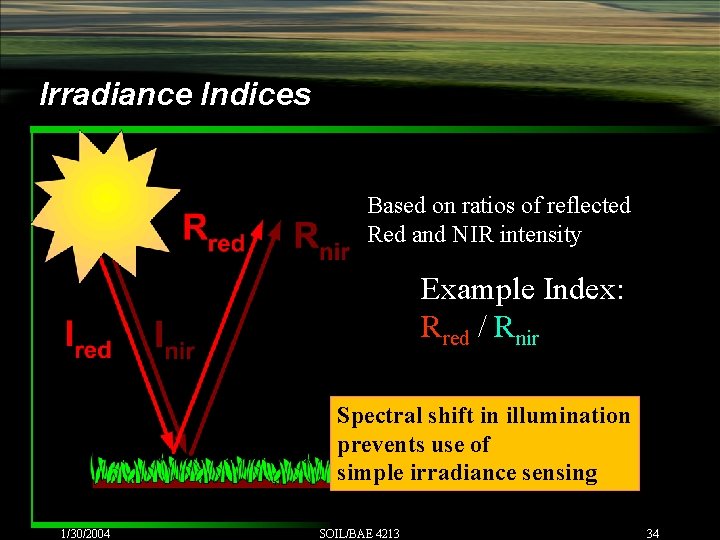 Irradiance Indices

$R_{red}$ $R_{nir}$

$I_{red}$ $I_{nir}$

Based on ratios of reflected Red and NIR intensity

Example Index:
$R_{red}$ / $R_{nir}$

Spectral shift in illumination prevents use of simple irradiance sensing

1/30/2004 SOIL/BAE 4213 34